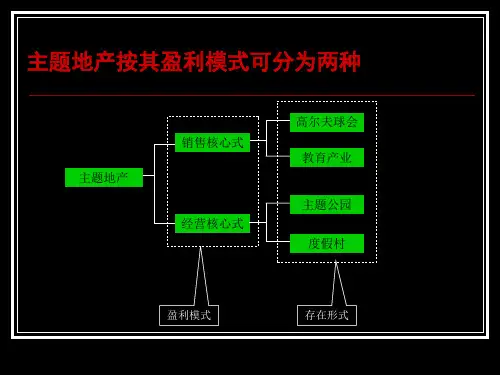 主题地产按其盈利模式可分为两种

主题地产

销售核心式

经营核心式

高尔夫球会

教育产业

主题公园

度假村

盈利模式

存在形式